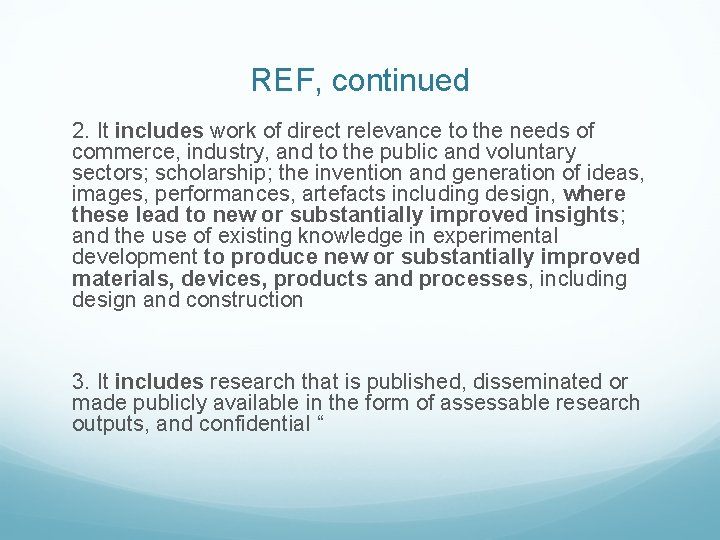 REF, continued

2. It includes work of direct relevance to the needs of commerce, industry, and to the public and voluntary sectors; scholarship; the invention and generation of ideas, images, performances, artefacts including design, where these lead to new or substantially improved insights; and the use of existing knowledge in experimental development to produce new or substantially improved materials, devices, products and processes, including design and construction

3. It includes research that is published, disseminated or made publicly available in the form of assessable research outputs, and confidential "